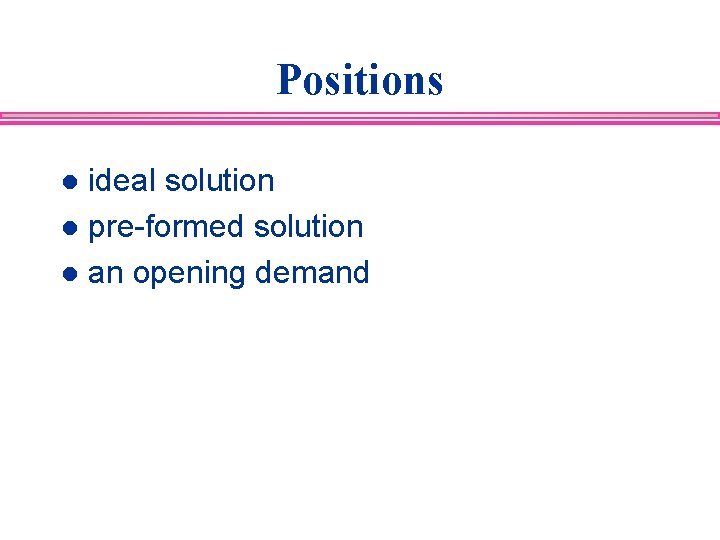 Positions

- ideal solution
- pre-formed solution
- an opening demand